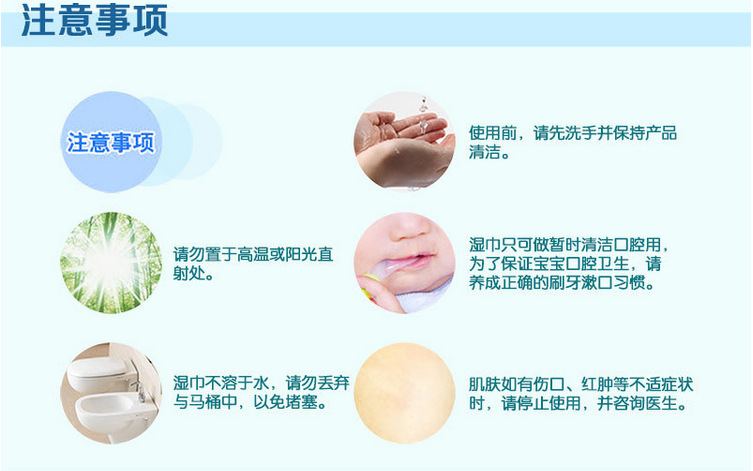 注意事项

注意事项

使用前，请先洗手并保持产品清洁。

请勿置于高温或阳光直射处。

湿巾只可做暂时清洁口腔用，为了保证宝宝口腔卫生，请养成正确的刷牙漱口习惯。

湿巾不溶于水，请勿丢弃与马桶中，以免堵塞。

肌肤如有伤口、红肿等不适症状时，请停止使用，并咨询医生。